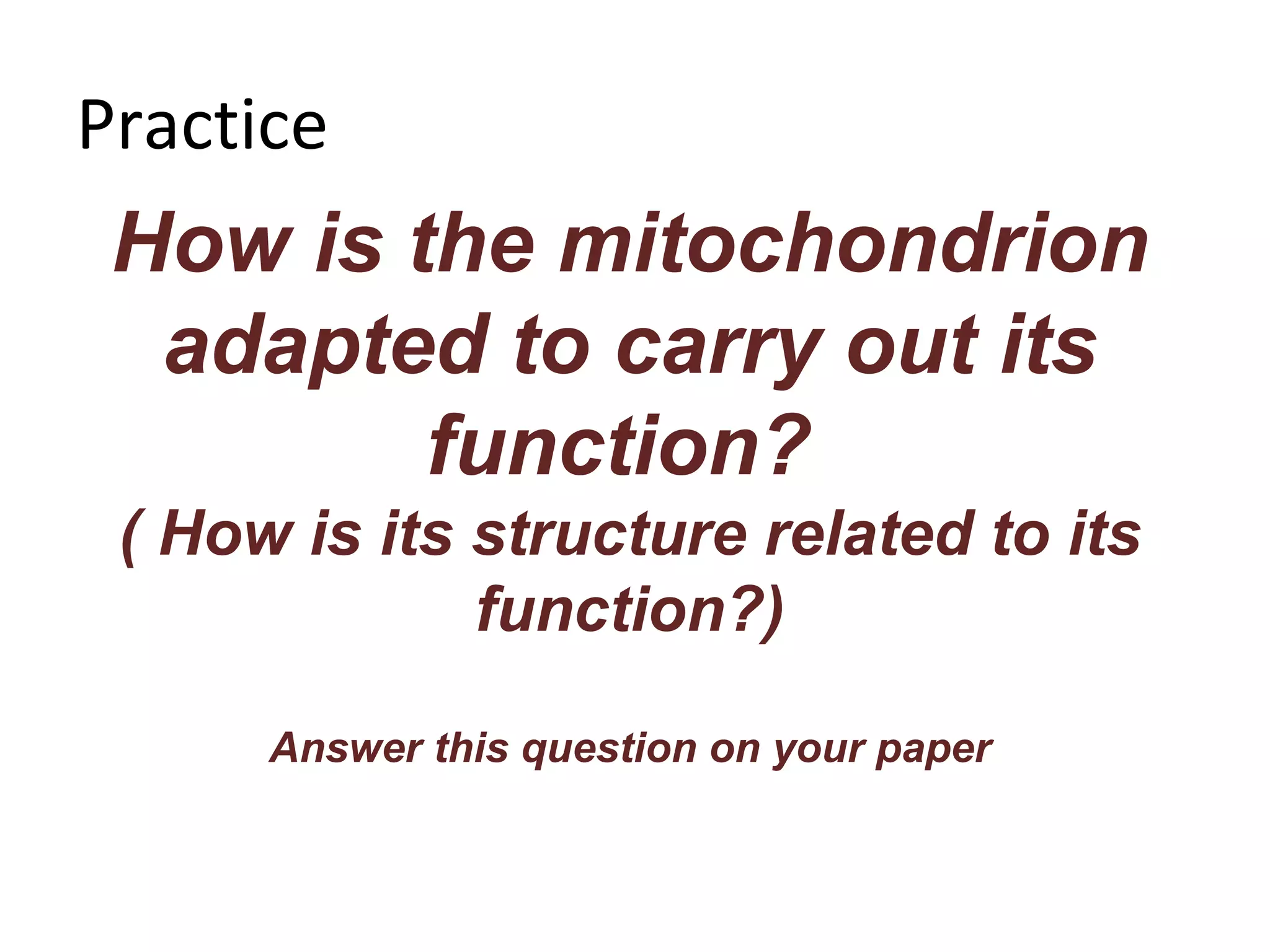 Practice

How is the mitochondrion adapted to carry out its function?
( How is its structure related to its function?)

Answer this question on your paper